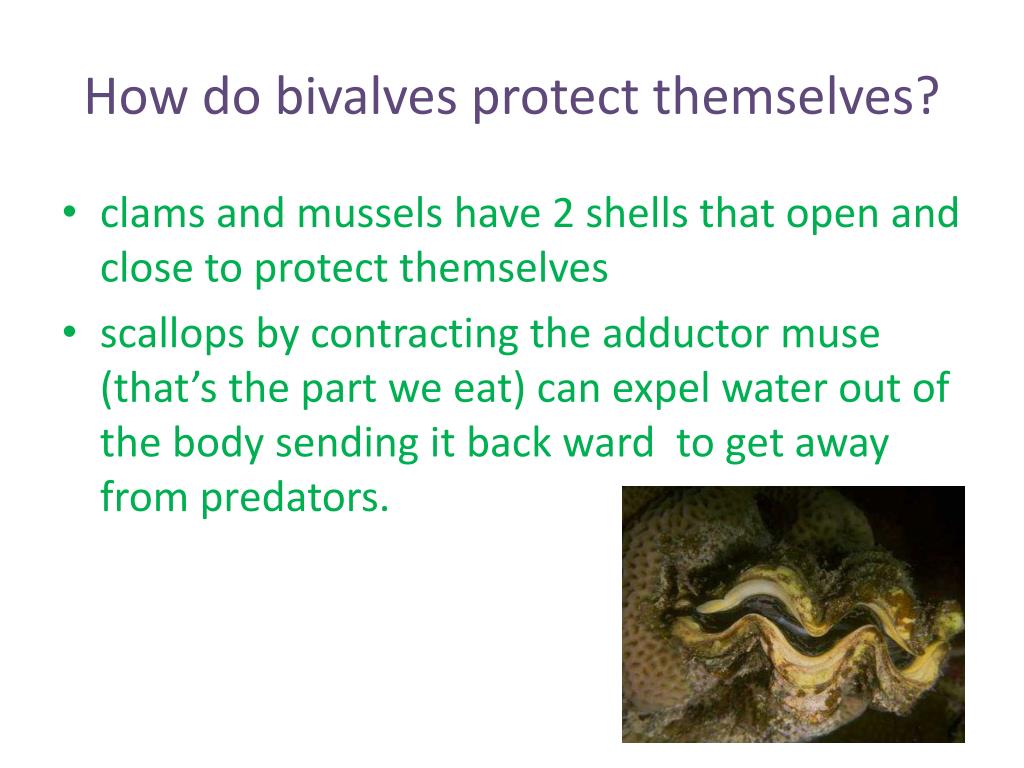 How do bivalves protect themselves?

• clams and mussels have 2 shells that open and close to protect themselves
• scallops by contracting the adductor muse (that's the part we eat) can expel water out of the body sending it back ward  to get away from predators.